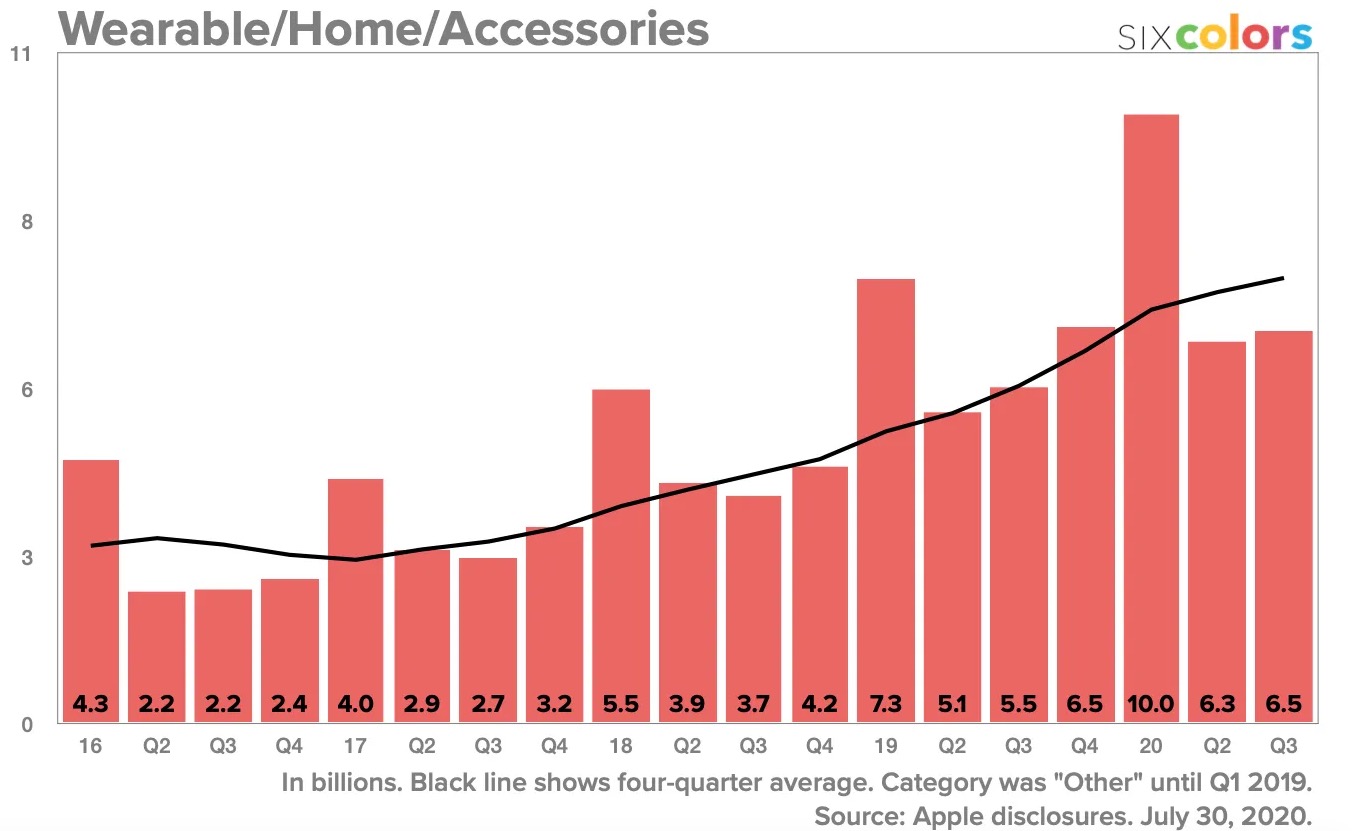 Wearable/Home/Accessories

SIXcolors

11
8
6
3
0

4.3 2.2 2.2 2.4 4.0 2.9 2.7 3.2 5.5 3.9 3.7 4.2 7.3 5.1 5.5 6.5 10.0 6.3 6.5

16 Q2 Q3 Q4 17 Q2 Q3 Q4 18 Q2 Q3 Q4 19 Q2 Q3 Q4 20 Q2 Q3

In billions. Black line shows four-quarter average. Category was "Other" until Q1 2019.
Source: Apple disclosures. July 30, 2020.